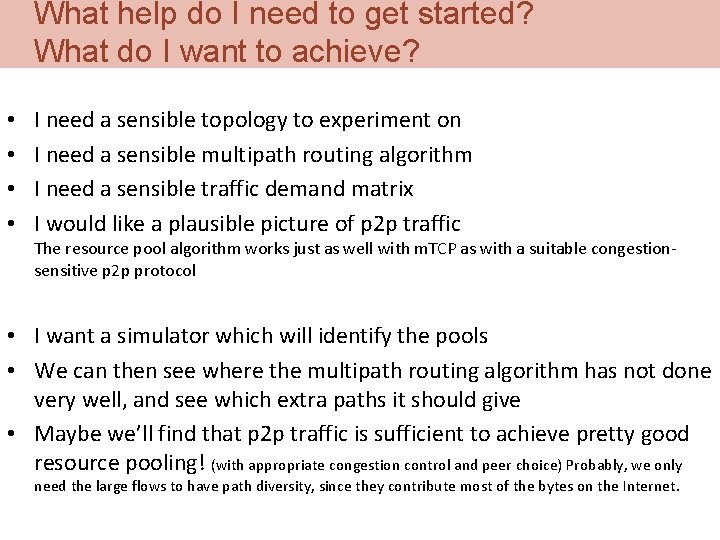 What help do I need to get started?
What do I want to achieve?

• I need a sensible topology to experiment on
• I need a sensible multipath routing algorithm
• I need a sensible traffic demand matrix
• I would like a plausible picture of p2p traffic
The resource pool algorithm works just as well with mTCP as with a suitable congestion-sensitive p2p protocol

• I want a simulator which will identify the pools
• We can then see where the multipath routing algorithm has not done very well, and see which extra paths it should give
• Maybe we'll find that p2p traffic is sufficient to achieve pretty good resource pooling! (with appropriate congestion control and peer choice) Probably, we only need the large flows to have path diversity, since they contribute most of the bytes on the Internet.